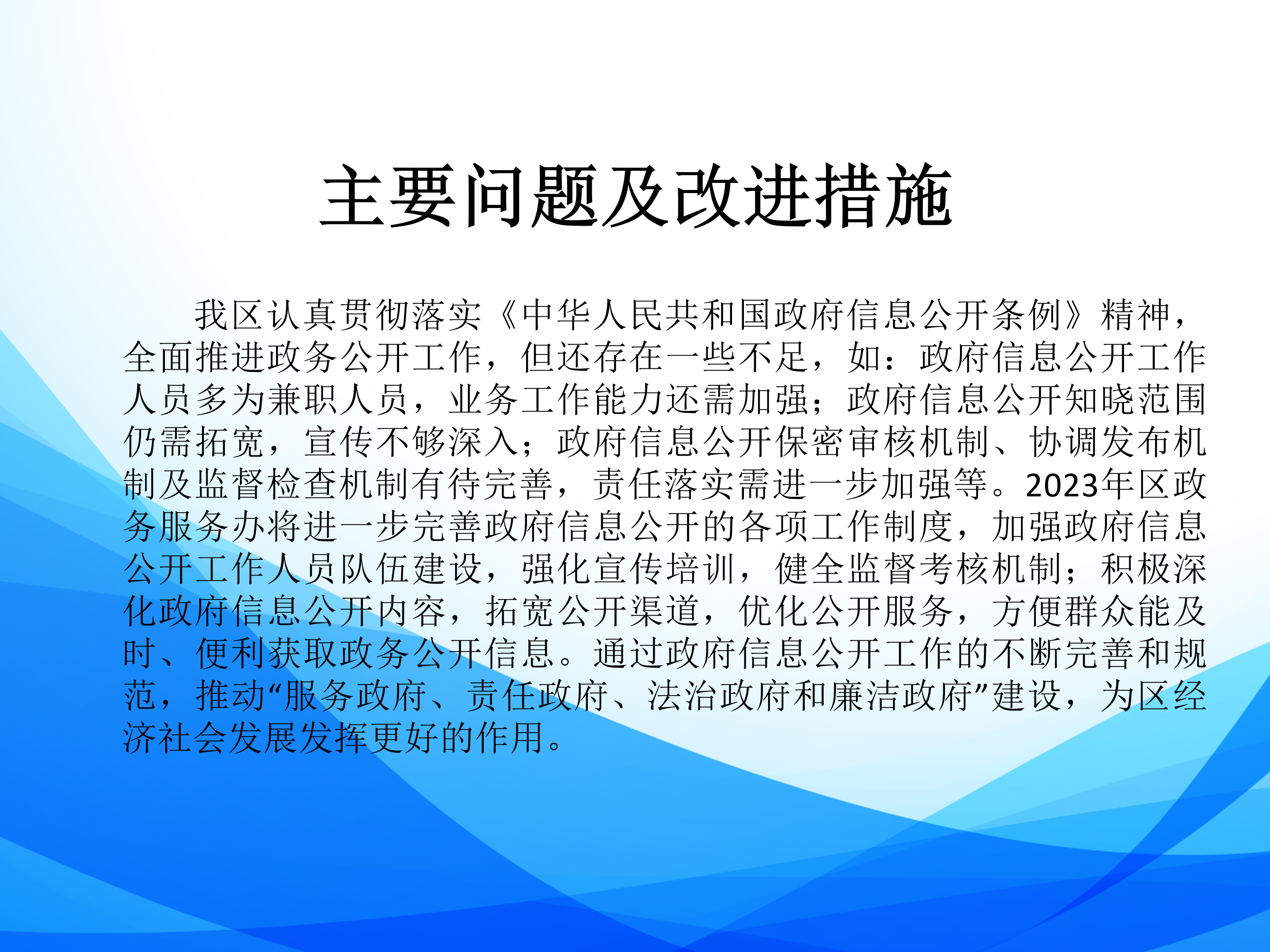 主要问题及改进措施

我区认真贯彻落实《中华人民共和国政府信息公开条例》精神，全面推进政务公开工作，但还存在一些不足，如：政府信息公开工作人员多为兼职人员，业务工作能力还需加强；政府信息公开知晓范围仍需拓宽，宣传不够深入；政府信息公开保密审核机制、协调发布机制及监督检查机制有待完善，责任落实需进一步加强等。2023年区政务服务办将进一步完善政府信息公开的各项工作制度，加强政府信息公开工作人员队伍建设，强化宣传培训，健全监督考核机制；积极深化政府信息公开内容，拓宽公开渠道，优化公开服务，方便群众能及时、便利获取政务公开信息。通过政府信息公开工作的不断完善和规范，推动“服务政府、责任政府、法治政府和廉洁政府”建设，为区经济社会发展发挥更好的作用。